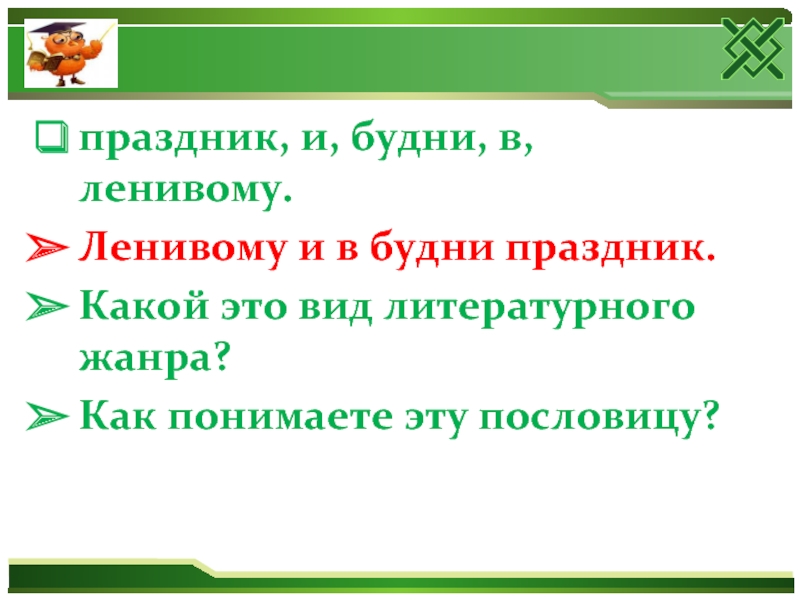 праздник, и, будни, в, ленивому.

Ленивому и в будни праздник.

Какой это вид литературного жанра?

Как понимаете эту пословицу?